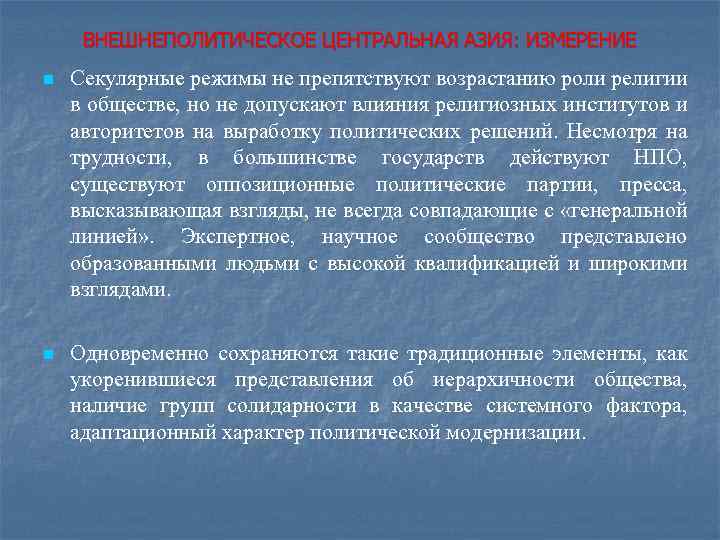 ВНЕШНЕПОЛИТИЧЕСКОЕ ЦЕНТРАЛЬНАЯ АЗИЯ: ИЗМЕРЕНИЕ

Секулярные режимы не препятствуют возрастанию роли религии в обществе, но не допускают влияния религиозных институтов и авторитетов на выработку политических решений. Несмотря на трудности, в большинстве государств действуют НПО, существуют оппозиционные политические партии, пресса, высказывающая взгляды, не всегда совпадающие с «генеральной линией». Экспертное, научное сообщество представлено образованными людьми с высокой квалификацией и широкими взглядами.

Одновременно сохраняются такие традиционные элементы, как укоренившиеся представления об иерархичности общества, наличие групп солидарности в качестве системного фактора, адаптационный характер политической модернизации.